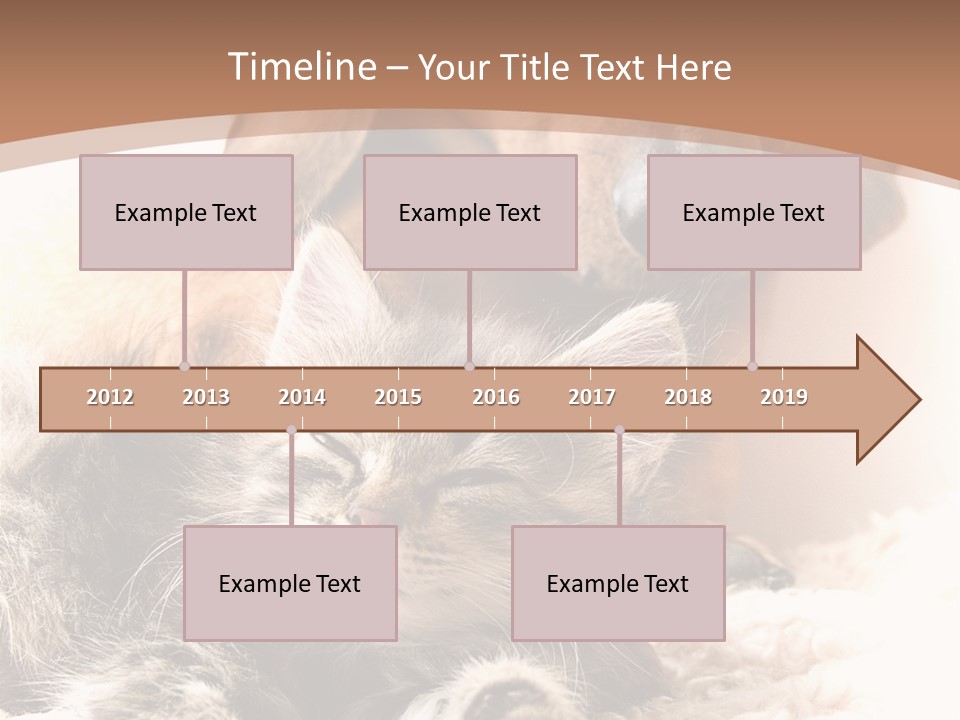 Timeline – Your Title Text Here

Example Text

Example Text

Example Text

2012 2013 2014 2015 2016 2017 2018 2019

Example Text

Example Text